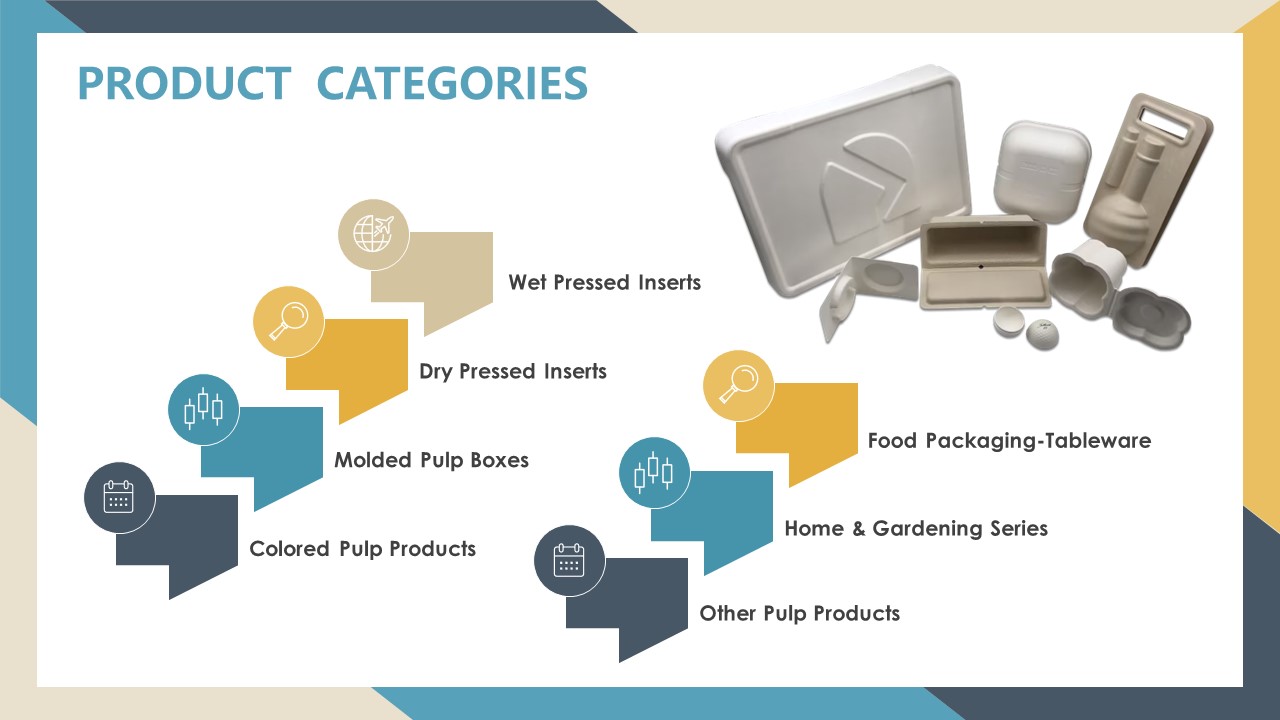 PRODUCT CATEGORIES

Wet Pressed Inserts

Dry Pressed Inserts

Molded Pulp Boxes

Colored Pulp Products

Food Packaging-Tableware

Home & Gardening Series

Other Pulp Products